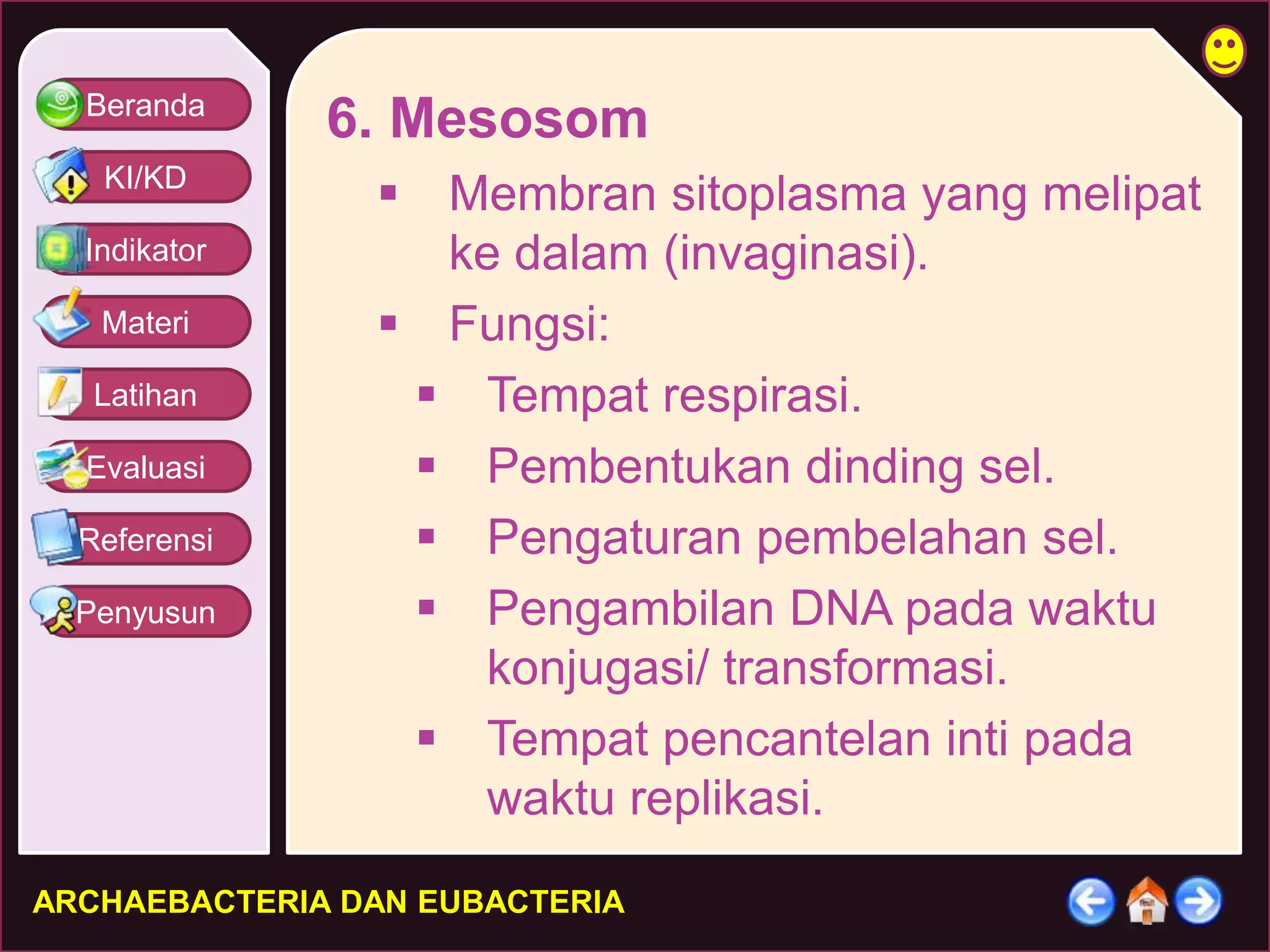 Beranda
KI/KD
Indikator
Materi
Latihan
Evaluasi
Referensi
Penyusun

6. Mesosom

▪ Membran sitoplasma yang melipat ke dalam (invaginasi).
▪ Fungsi:
▪ Tempat respirasi.
▪ Pembentukan dinding sel.
▪ Pengaturan pembelahan sel.
▪ Pengambilan DNA pada waktu konjugasi/ transformasi.
▪ Tempat pencantelan inti pada waktu replikasi.

ARCHAEBACTERIA DAN EUBACTERIA